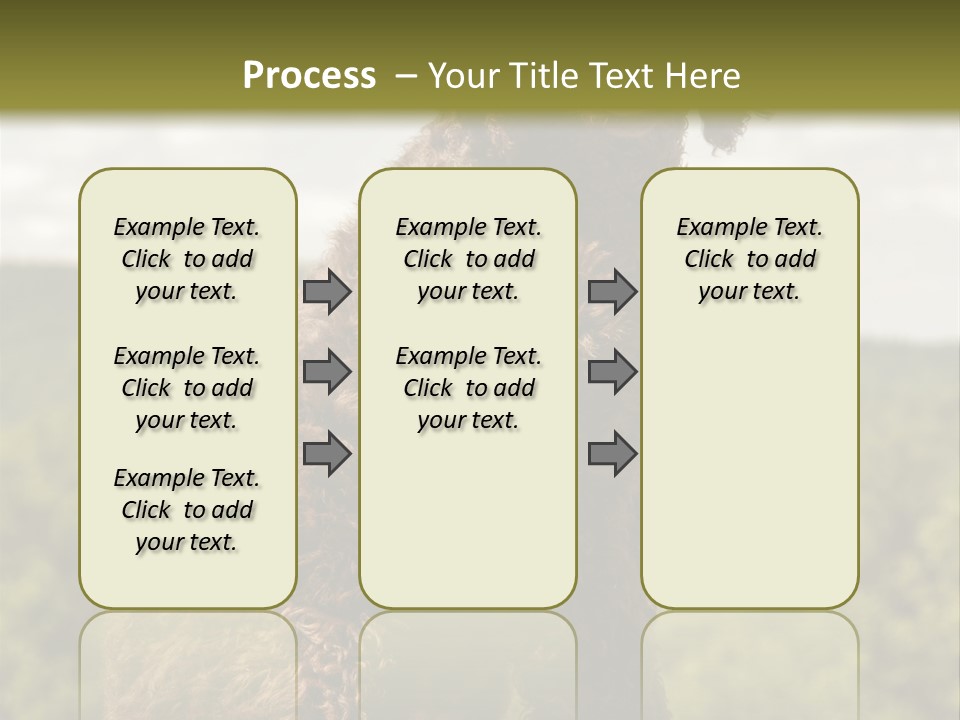 Process – Your Title Text Here

Example Text. Click to add your text.

Example Text. Click to add your text.

Example Text. Click to add your text.

Example Text. Click to add your text.

Example Text. Click to add your text.

Example Text. Click to add your text.